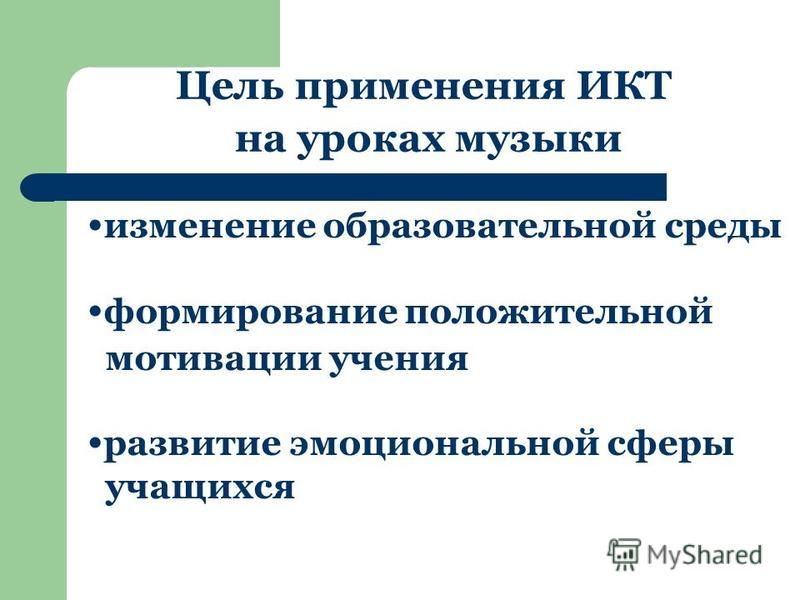 Цель применения ИКТ на уроках музыки

•изменение образовательной среды

•формирование положительной мотивации учения

•развитие эмоциональной сферы учащихся

MyShared